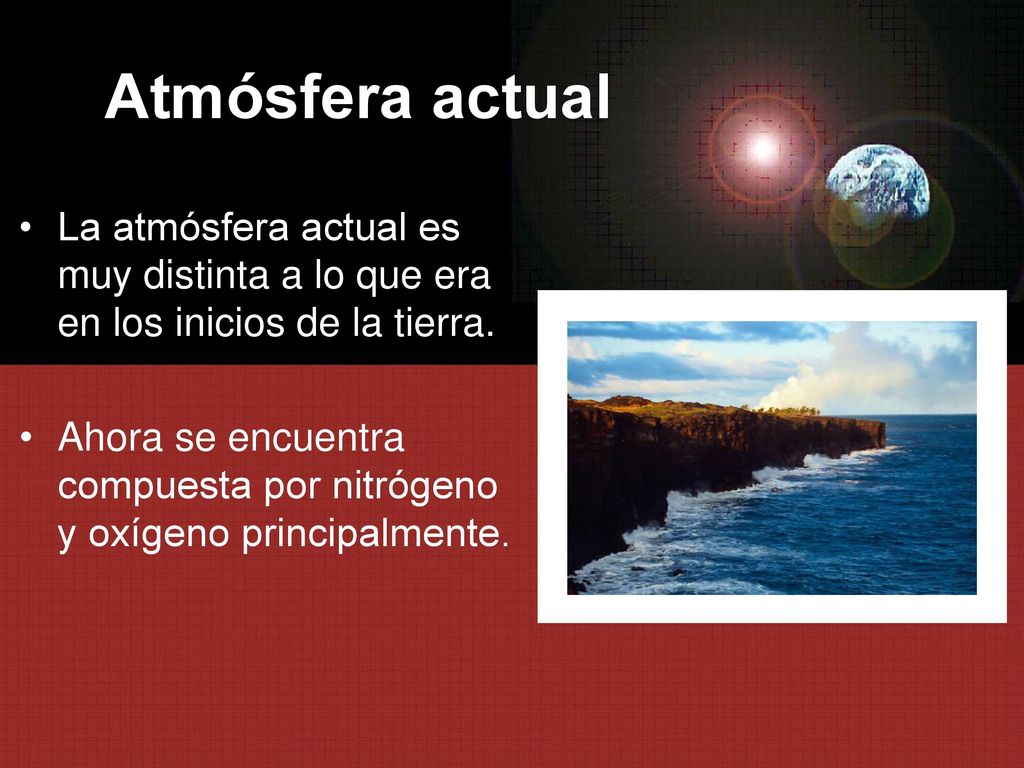 Atmósfera actual

• La atmósfera actual es muy distinta a lo que era en los inicios de la tierra.

• Ahora se encuentra compuesta por nitrógeno y oxígeno principalmente.